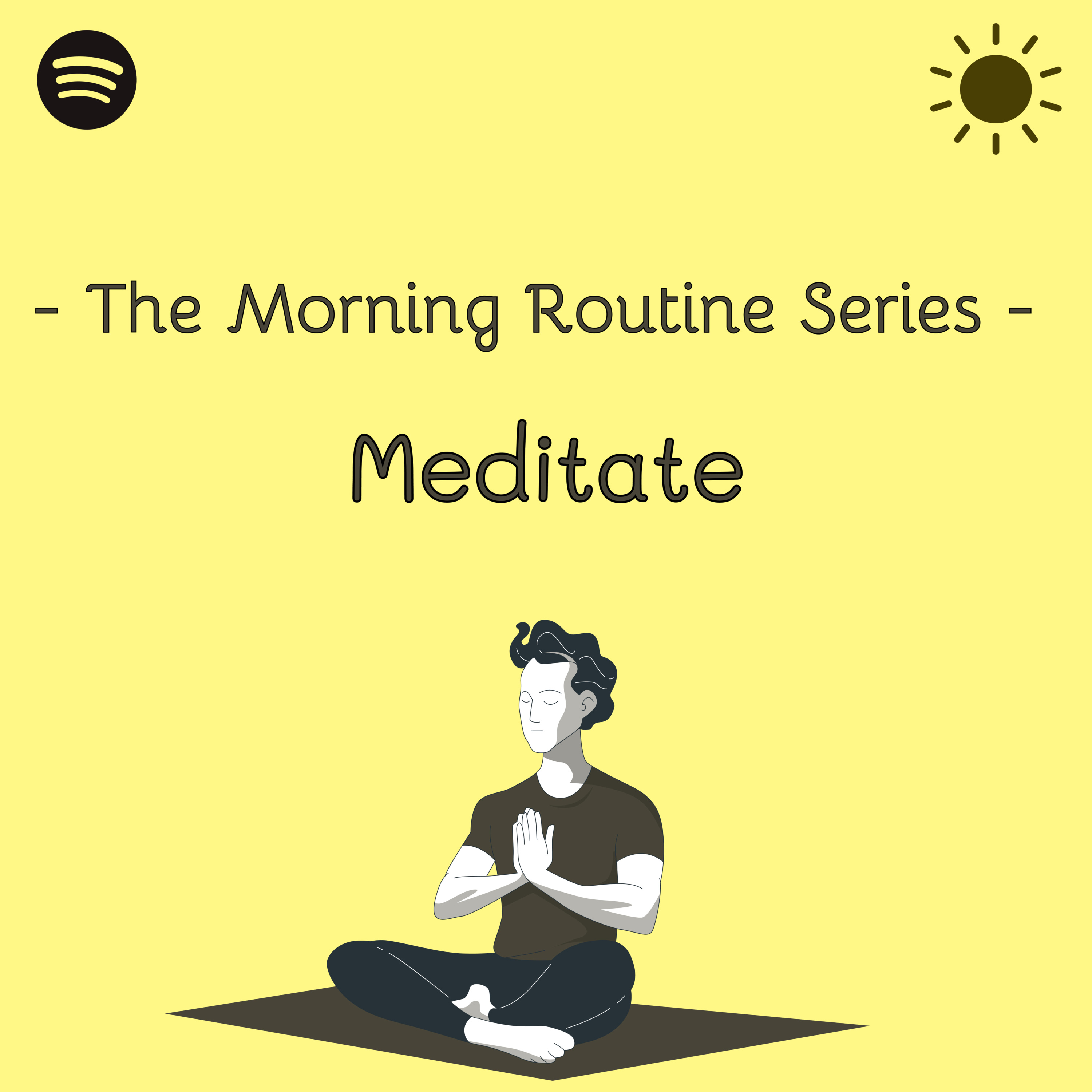 - The Morning Routine Series -

Meditate